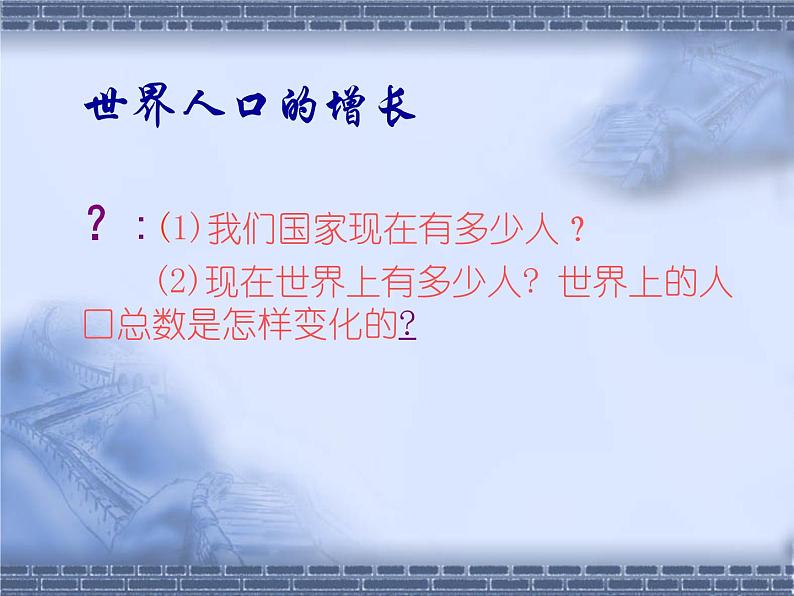 世界人口的增长

？：(1)我们国家现在有多少人？

(2)现在世界上有多少人？世界上的人口总数是怎样变化的？